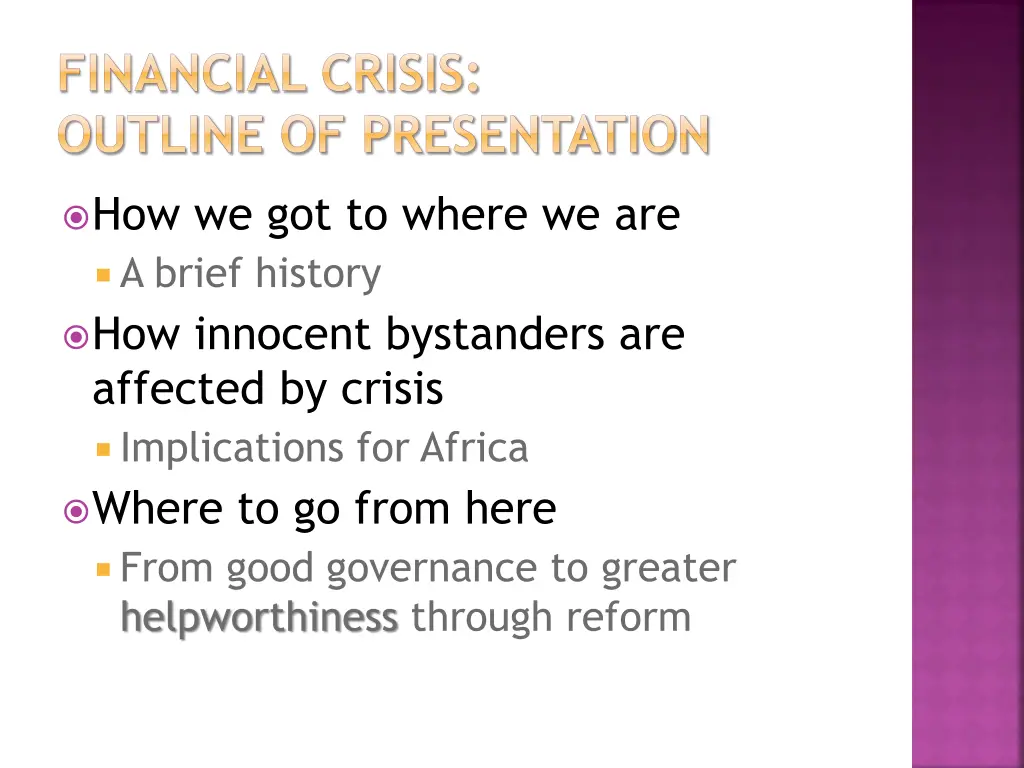 FINANCIAL CRISIS:
OUTLINE OF PRESENTATION

How we got to where we are
A brief history
How innocent bystanders are affected by crisis
Implications for Africa
Where to go from here
From good governance to greater helpworthiness through reform